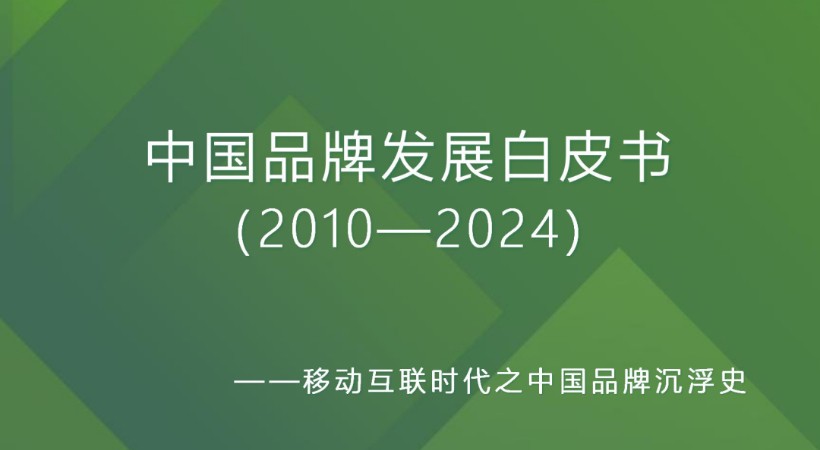 中国品牌发展白皮书
(2010—2024)

——移动互联时代之中国品牌沉浮史